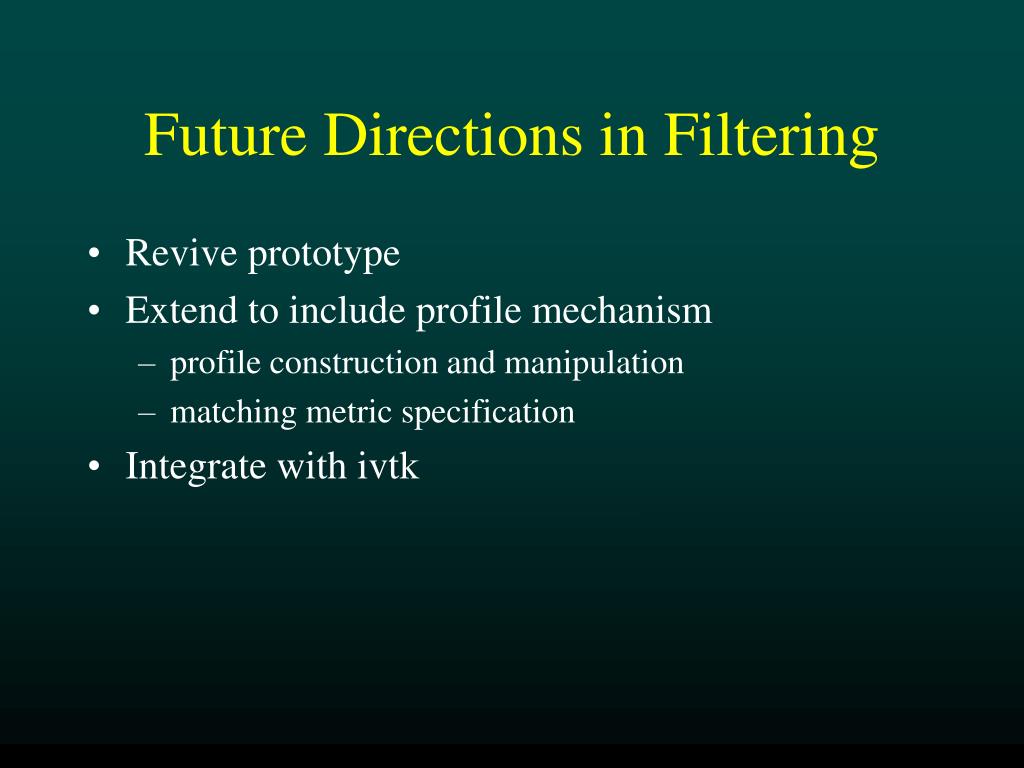 Future Directions in Filtering

• Revive prototype
• Extend to include profile mechanism
– profile construction and manipulation
– matching metric specification
• Integrate with ivtk